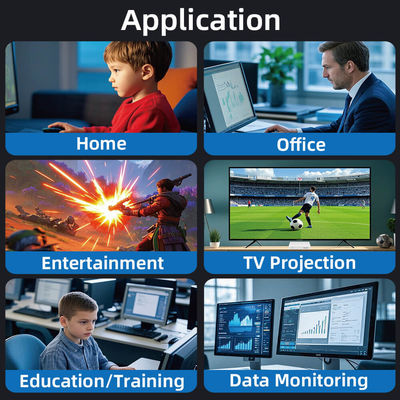 Application

Home

Office

Entertainment

TV Projection

Education/Training

Data Monitoring